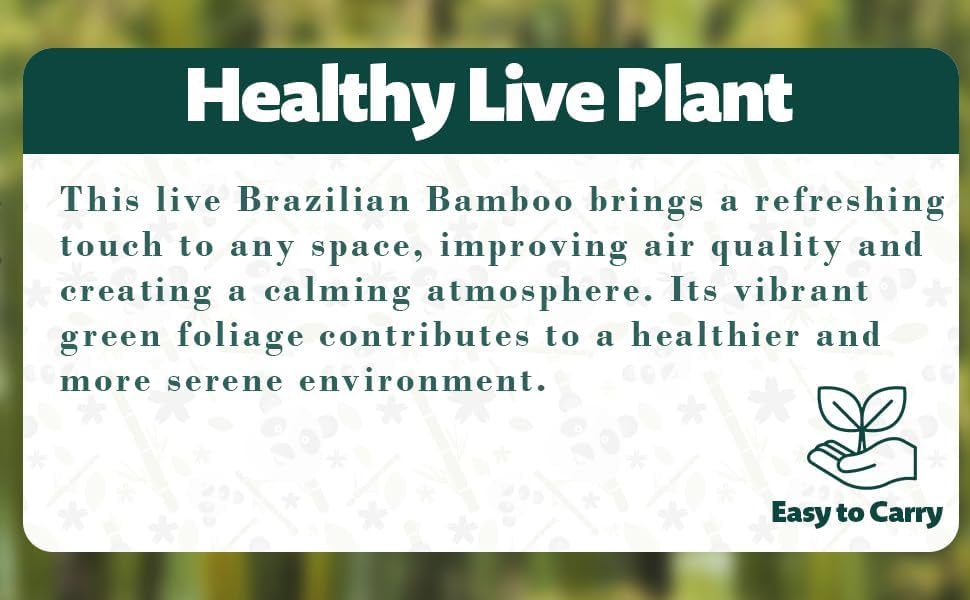 Healthy Live Plant

This live Brazilian Bamboo brings a refreshing touch to any space, improving air quality and creating a calming atmosphere. Its vibrant green foliage contributes to a healthier and more serene environment.

Easy to Carry